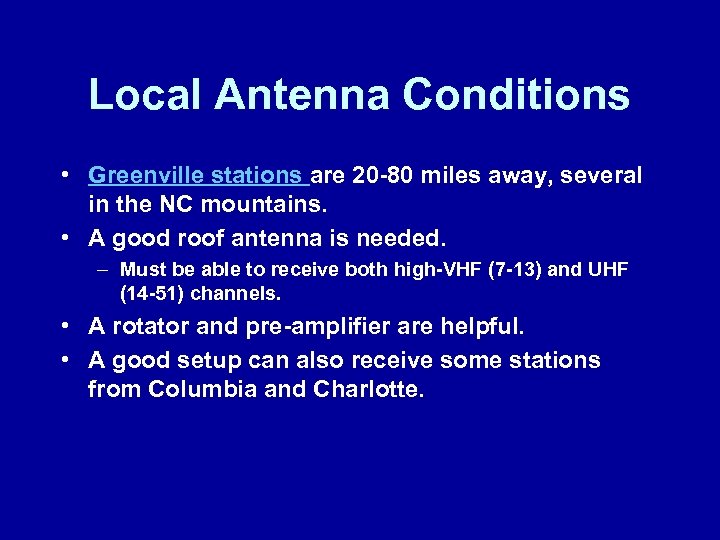 Local Antenna Conditions

• Greenville stations are 20-80 miles away, several in the NC mountains.

• A good roof antenna is needed.

– Must be able to receive both high-VHF (7-13) and UHF (14-51) channels.

• A rotator and pre-amplifier are helpful.

• A good setup can also receive some stations from Columbia and Charlotte.